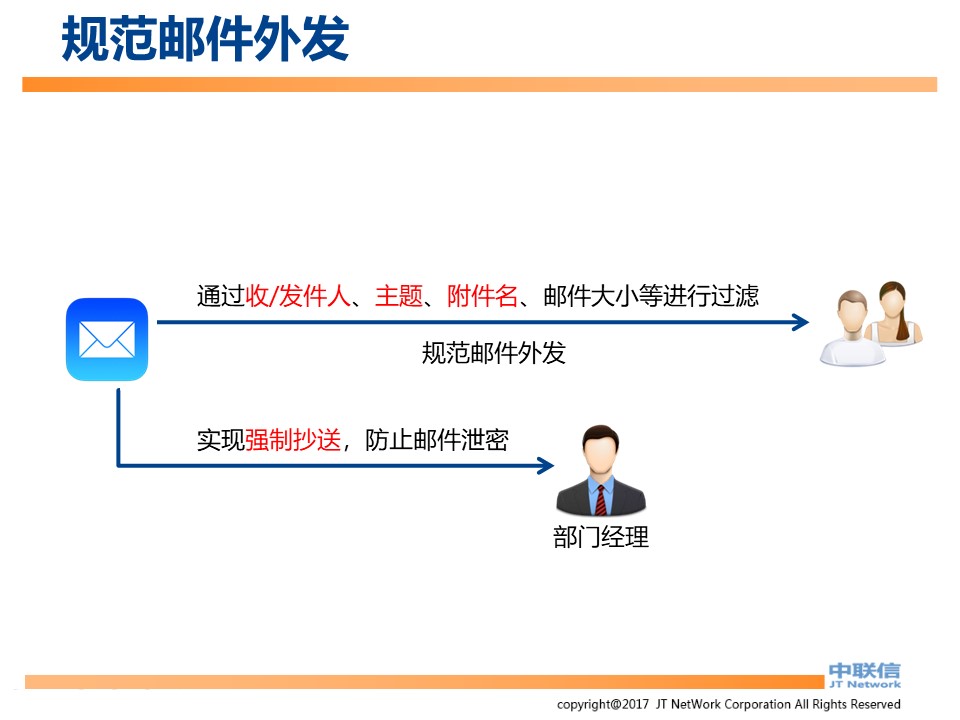 规范邮件外发

通过收/发件人、主题、附件名、邮件大小等进行过滤

规范邮件外发

实现强制抄送，防止邮件泄密

部门经理

中联信
JT Network

copyright@2017 JT NetWork Corporation All Rights Reserved